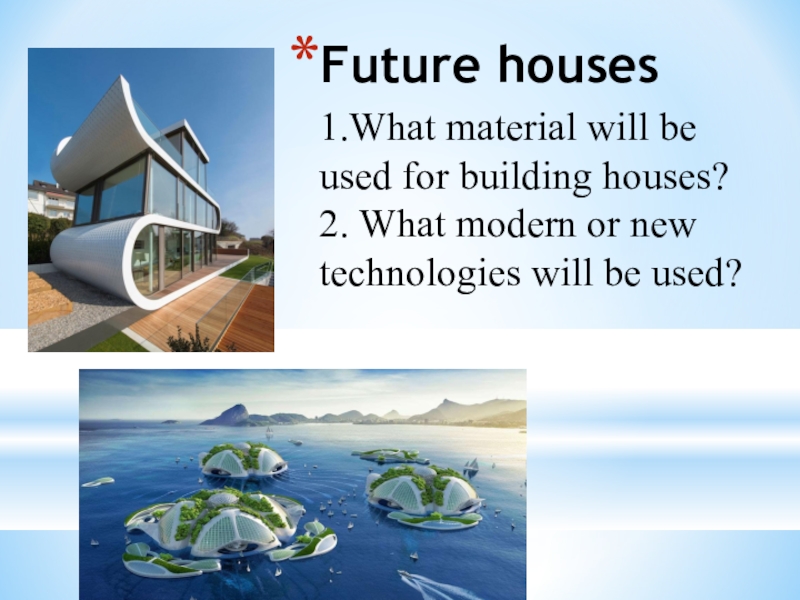 *Future houses

1.What material will be used for building houses?
2. What modern or new technologies will be used?